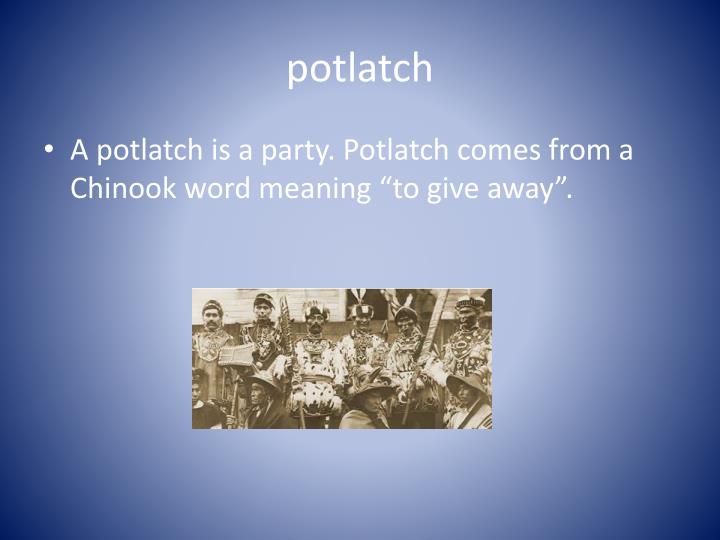 potlatch

• A potlatch is a party. Potlatch comes from a Chinook word meaning “to give away”.